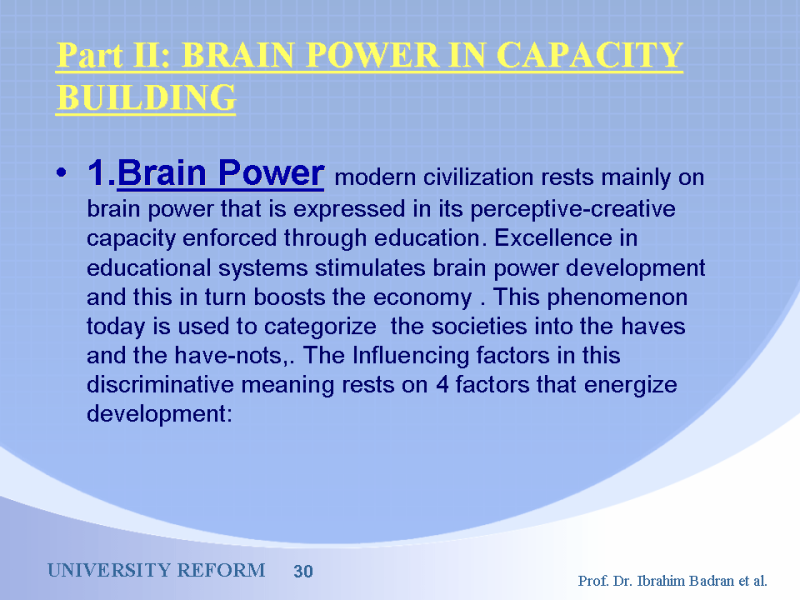 Part II: BRAIN POWER IN CAPACITY BUILDING

• 1.Brain Power modern civilization rests mainly on brain power that is expressed in its perceptive-creative capacity enforced through education. Excellence in educational systems stimulates brain power development and this in turn boosts the economy . This phenomenon today is used to categorize the societies into the haves and the have-nots,. The Influencing factors in this discriminative meaning rests on 4 factors that energize development:

UNIVERSITY REFORM 30

Prof. Dr. Ibrahim Badran et al.